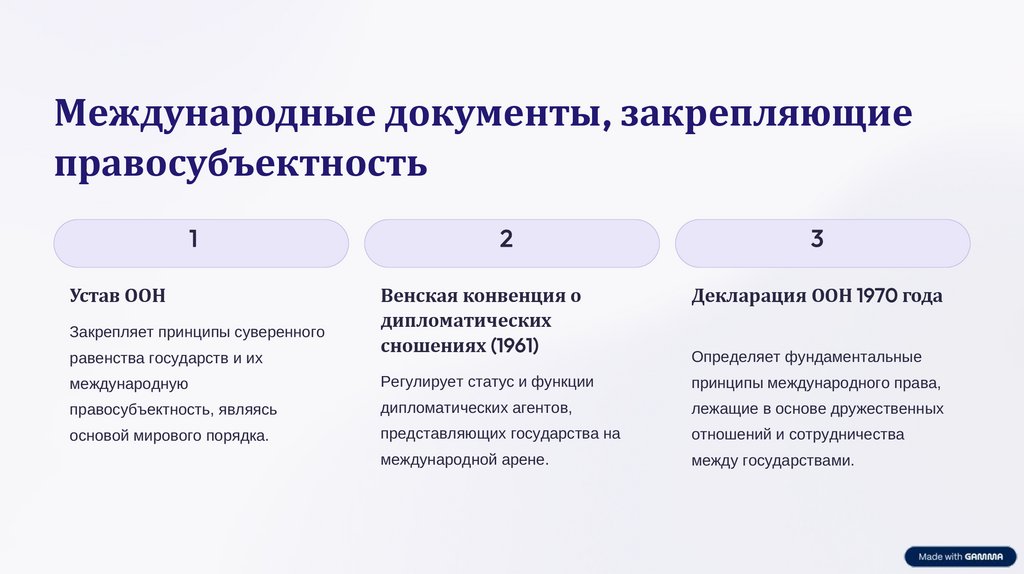 Международные документы, закрепляющие правосубъектность

1

Устав ООН

Закрепляет принципы суверенного равенства государств и их международную правосубъектность, являясь основой мирового порядка.

2

Венская конвенция о дипломатических сношениях (1961)

Регулирует статус и функции дипломатических агентов, представляющих государства на международной арене.

3

Декларация ООН 1970 года

Определяет фундаментальные принципы международного права, лежащие в основе дружественных отношений и сотрудничества между государствами.

Made with GAMMA